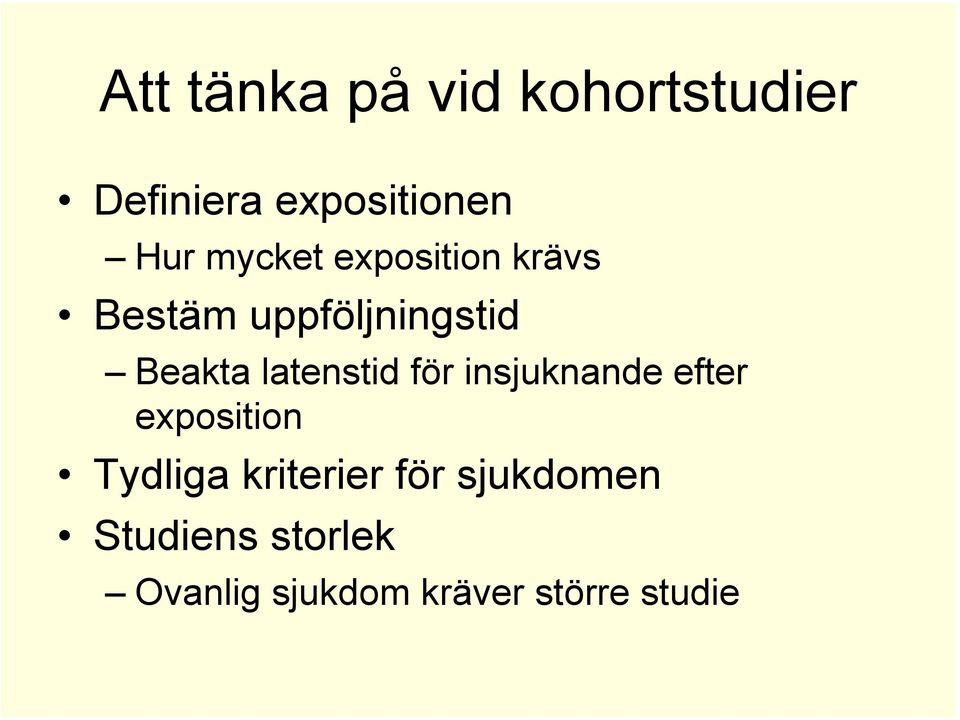 Att tänka på vid kohortstudier

• Definiera expositionen
– Hur mycket exposition krävs
• Bestäm uppföljningstid
– Beakta latenstid för insjuknande efter exposition
• Tydliga kriterier för sjukdomen
• Studiens storlek
– Ovanlig sjukdom kräver större studie